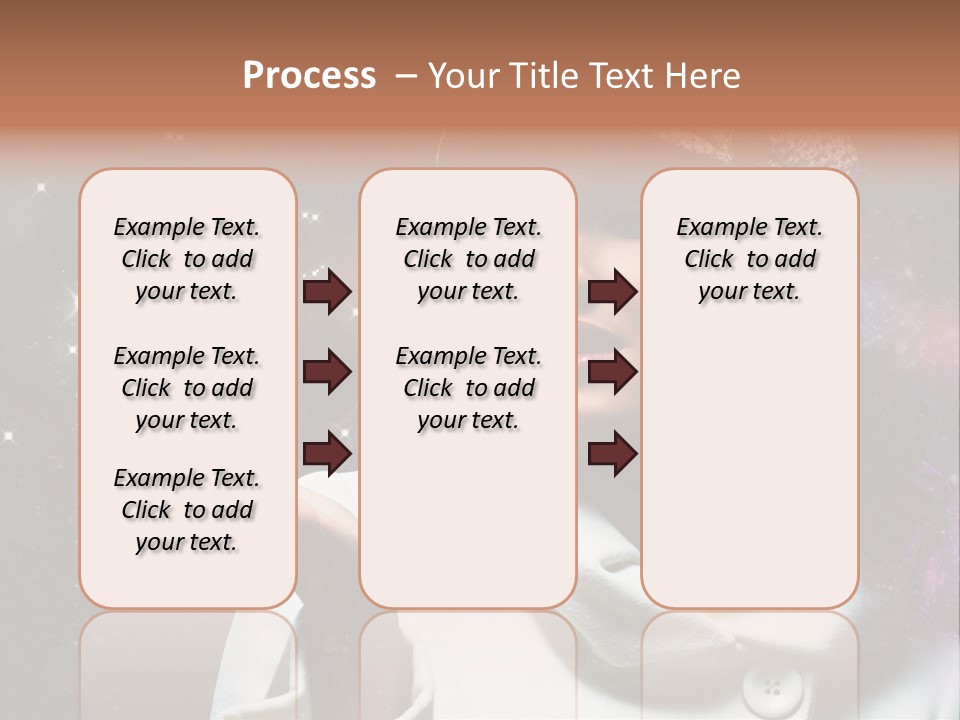 Process – Your Title Text Here

Example Text. Click to add your text.

Example Text. Click to add your text.

Example Text. Click to add your text.

Example Text. Click to add your text.

Example Text. Click to add your text.

Example Text. Click to add your text.